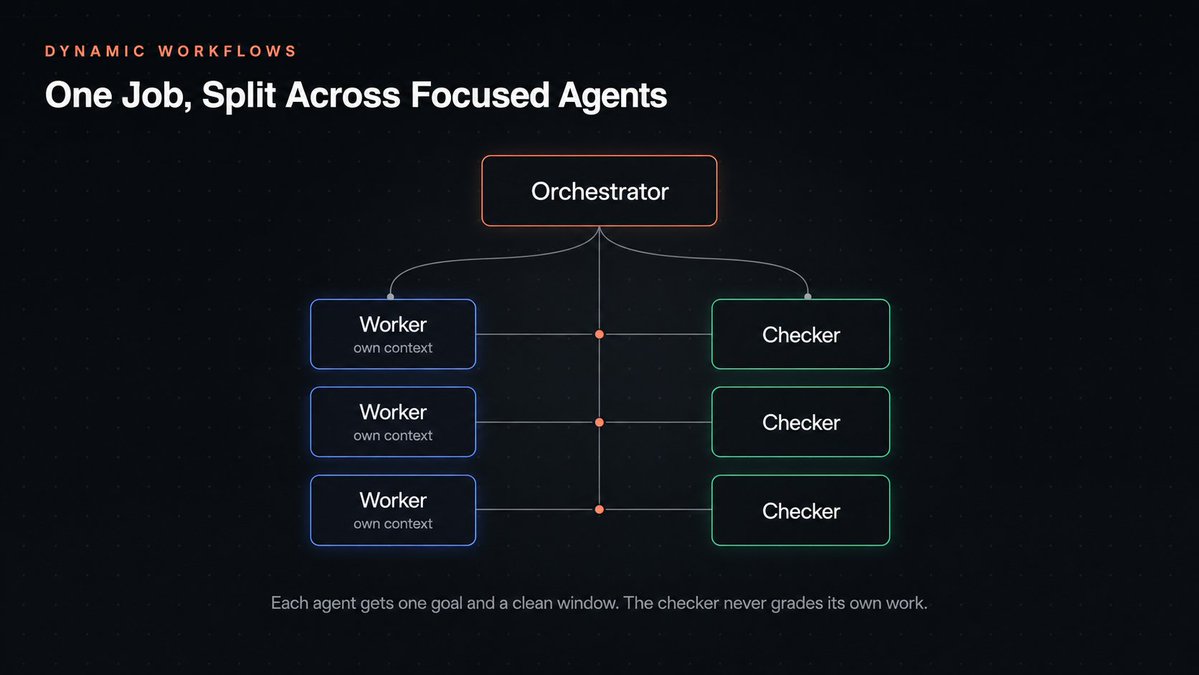 DYNAMIC WORKFLOWS

One Job, Split Across Focused Agents

Orchestrator

Worker
own context

Worker
own context

Worker
own context

Checker

Checker

Checker

Each agent gets one goal and a clean window. The checker never grades its own work.